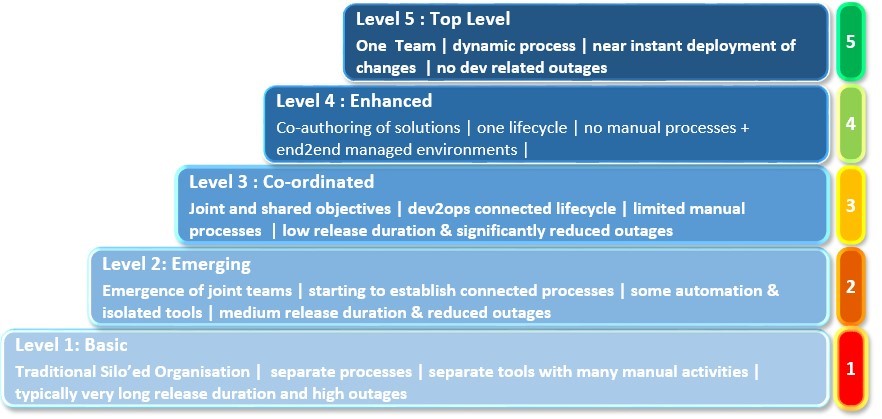 Level 5 : Top Level

One Team | dynamic process | near instant deployment of changes | no dev related outages

5

Level 4 : Enhanced

Co-authoring of solutions | one lifecycle | no manual processes + end2end managed environments |

4

Level 3 : Co-ordinated

Joint and shared objectives | dev2ops connected lifecycle | limited manual processes | low release duration & significantly reduced outages

3

Level 2: Emerging

Emergence of joint teams | starting to establish connected processes | some automation & isolated tools | medium release duration & reduced outages

2

Level 1: Basic

Traditional Silo'ed Organisation | separate processes | separate tools with many manual activities | typically very long release duration and high outages

1